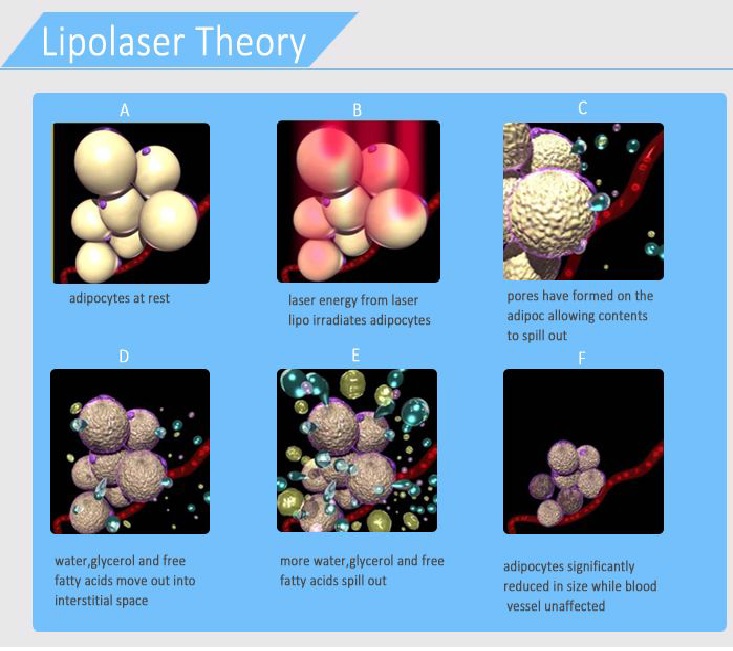 Lipolaser Theory

A

adipocytes at rest

B

laser energy from laser lipo irradiates adipocytes

C

pores have formed on the adipoc allowing contents to spill out

D

water,glycerol and free fatty acids move out into interstitial space

E

more water,glycerol and free fatty acids spill out

F

adipocytes significantly reduced in size while blood vessel unaffected